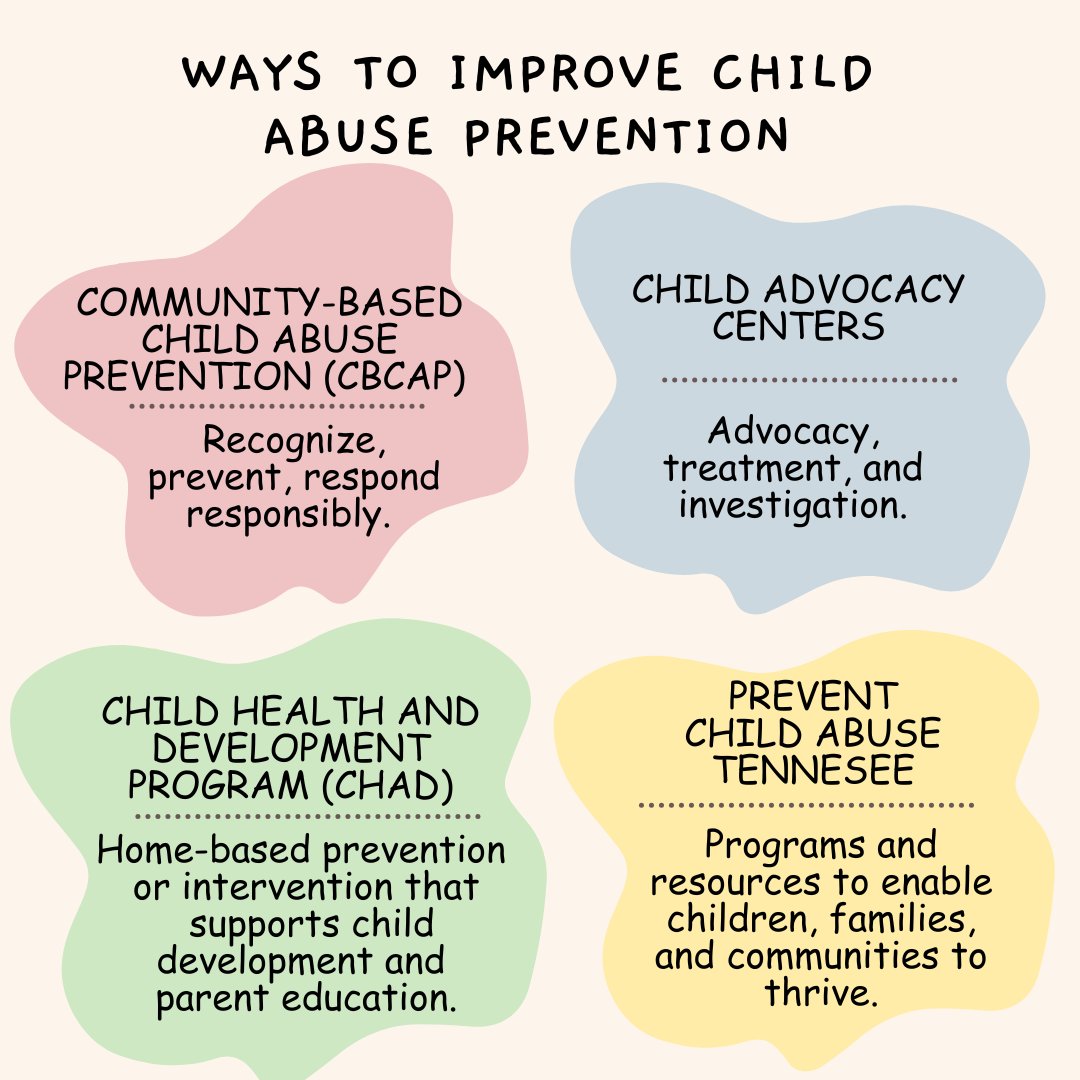 WAYS TO IMPROVE CHILD ABUSE PREVENTION

COMMUNITY-BASED CHILD ABUSE PREVENTION (CBCAP)

Recognize, prevent, respond responsibly.

CHILD ADVOCACY CENTERS

Advocacy, treatment, and investigation.

CHILD HEALTH AND DEVELOPMENT PROGRAM (CHAD)

Home-based prevention or intervention that supports child development and parent education.

PREVENT CHILD ABUSE TENNESEE

Programs and resources to enable children, families, and communities to thrive.